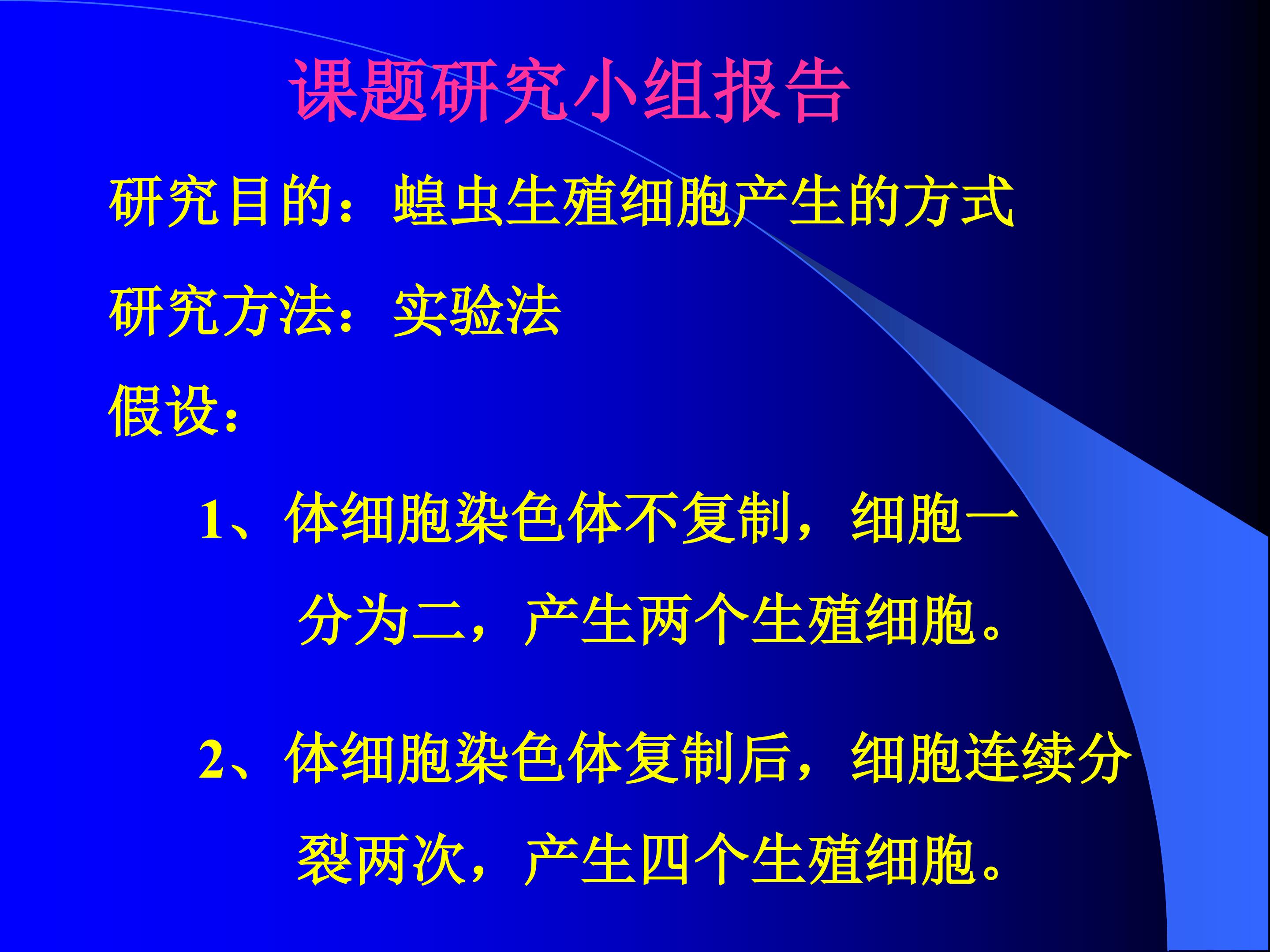 课题研究小组报告

研究目的：蝗虫生殖细胞产生的方式

研究方法：实验法

假设：

1、体细胞染色体不复制，细胞一分为二，产生两个生殖细胞。

2、体细胞染色体复制后，细胞连续分裂两次，产生四个生殖细胞。